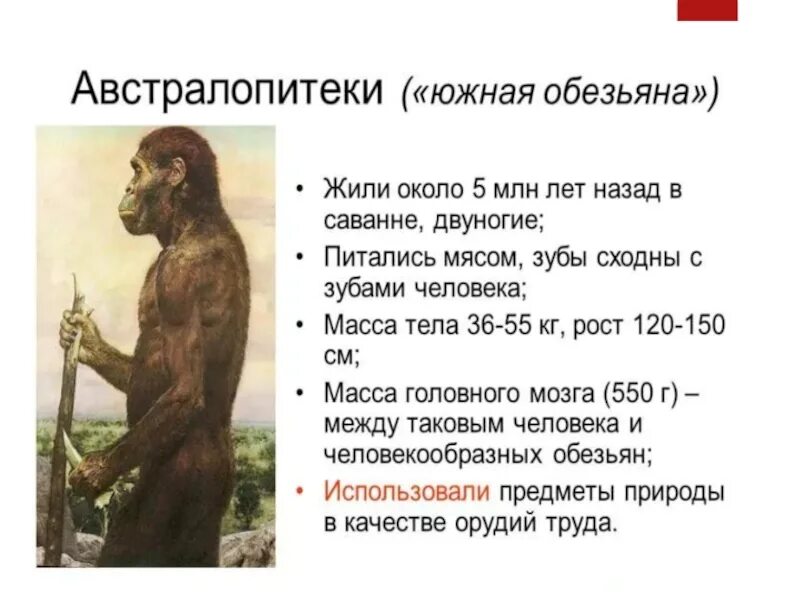 Австралопитеки («южная обезьяна»)

• Жили около 5 млн лет назад в саванне, двуногие;
• Питались мясом, зубы сходны с зубами человека;
• Масса тела 36-55 кг, рост 120-150 см;
• Масса головного мозга (550 г) – между таковым человека и человекообразных обезьян;
• Использовали предметы природы в качестве орудий труда.